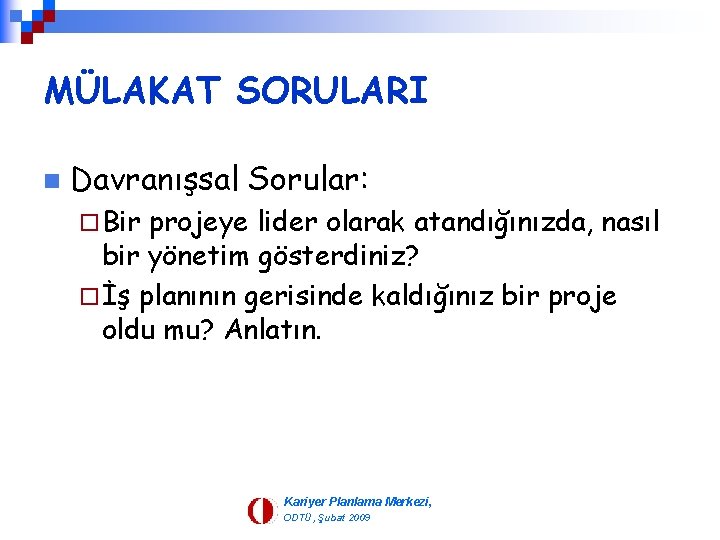 MÜLAKAT SORULARI

Davranışsal Sorular:

Bir projeye lider olarak atandığınızda, nasıl bir yönetim gösterdiniz?

İş planının gerisinde kaldığınız bir proje oldu mu? Anlatın.

Kariyer Planlama Merkezi,
ODTÜ, Şubat 2009